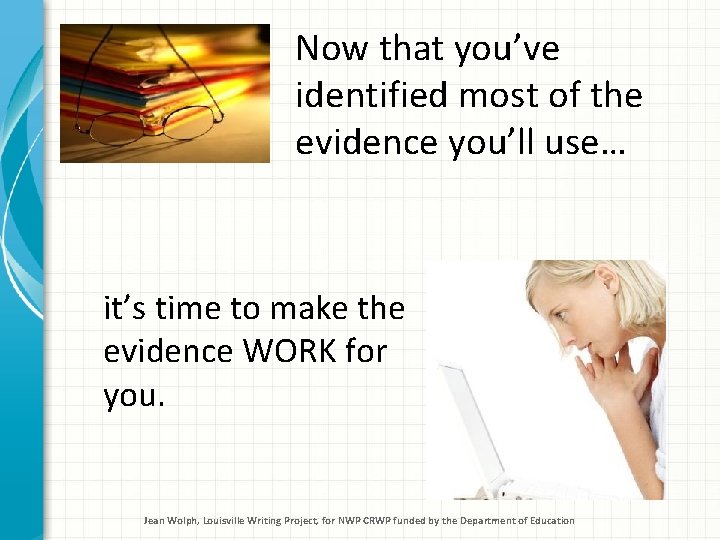 Now that you've identified most of the evidence you'll use…

it's time to make the evidence WORK for you.

Jean Wolph, Louisville Writing Project, for NWP CRWP funded by the Department of Education